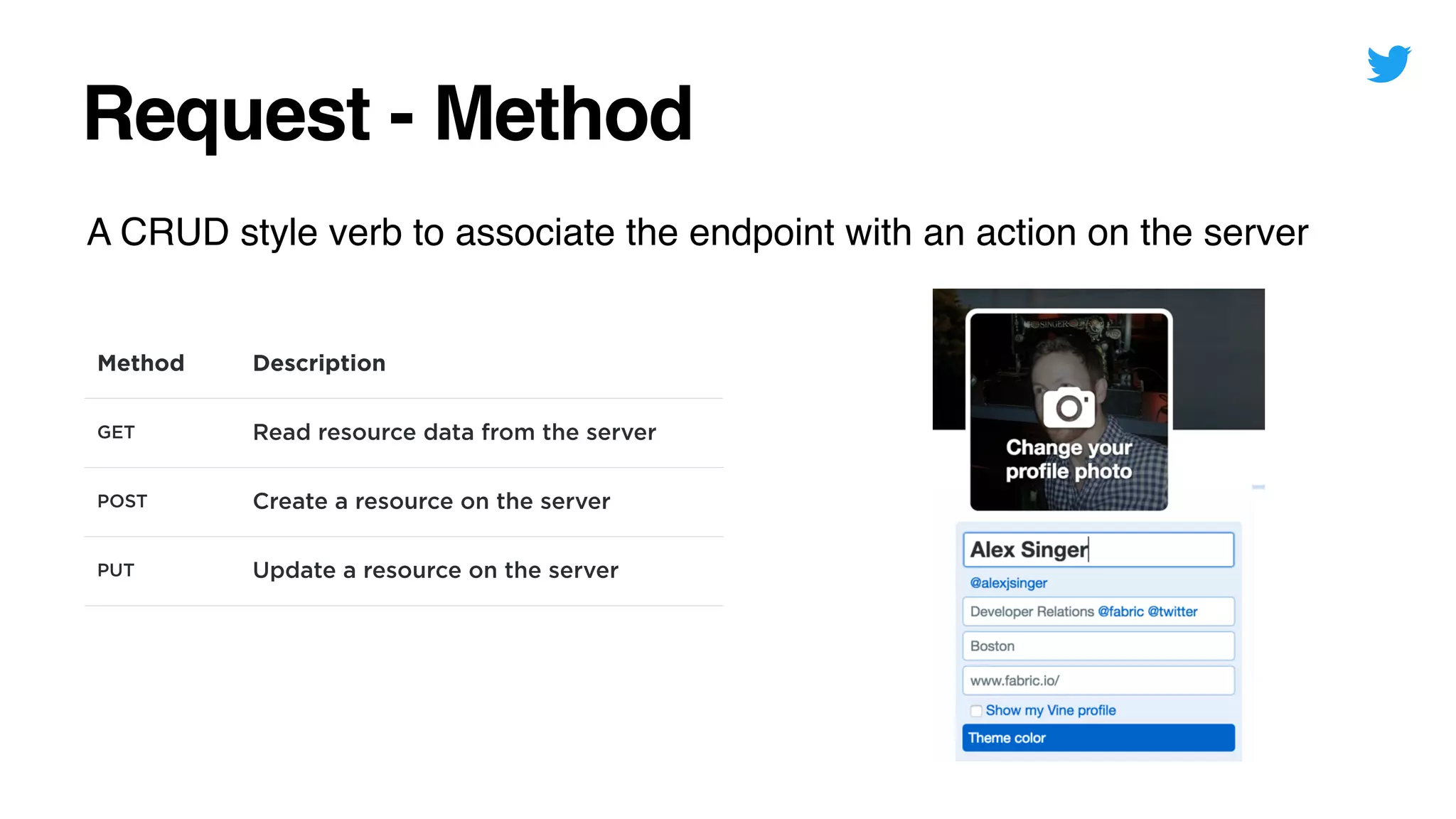 Request - Method

A CRUD style verb to associate the endpoint with an action on the server

| Method | Description |
|---|---|
| GET | Read resource data from the server |
| POST | Create a resource on the server |
| PUT | Update a resource on the server |

SINGER

Change your profile photo

Alex Singer

@alexjsinger

Developer Relations @fabric @twitter

Boston

www.fabric.io/

Show my Vine profile

Theme color